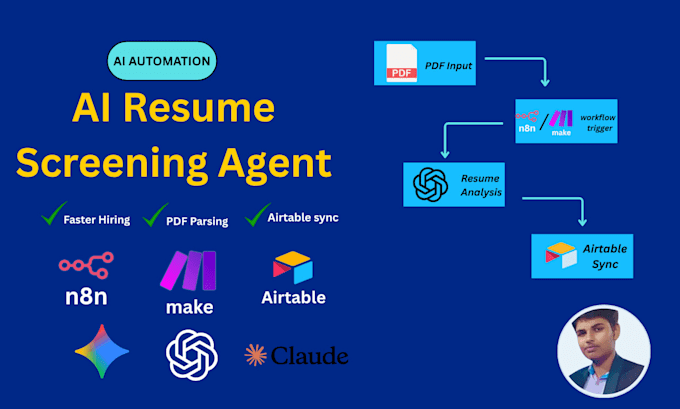 AI AUTOMATION

AI Resume Screening Agent

Faster Hiring
PDF Parsing
Airtable sync

n8n
make
Airtable

Claude

PDF
PDF Input

n8n / make
workflow trigger

Resume Analysis

Airtable Sync